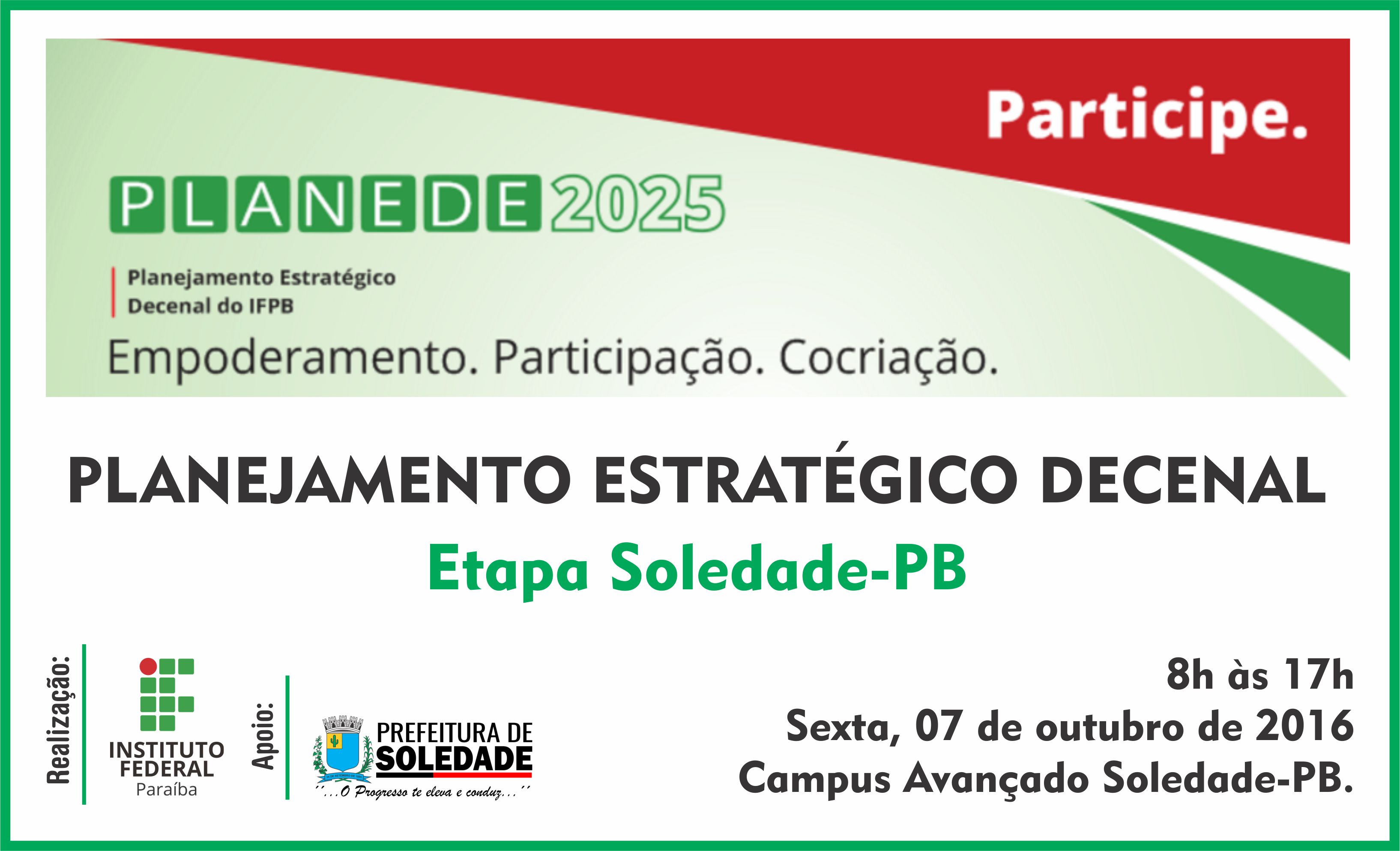 Participe.

PLANEDE 2025

Planejamento Estratégico
Decenal do IFPB

Empoderamento. Participação. Cocriação.

PLANEJAMENTO ESTRATÉGICO DECENAL

Etapa Soledade-PB

Realização:

INSTITUTO FEDERAL
Paraíba

Apoio:

PREFEITURA DE SOLEDADE
"...O Progresso te eleva e conduz..."

8h às 17h
Sexta, 07 de outubro de 2016
Campus Avançado Soledade-PB.